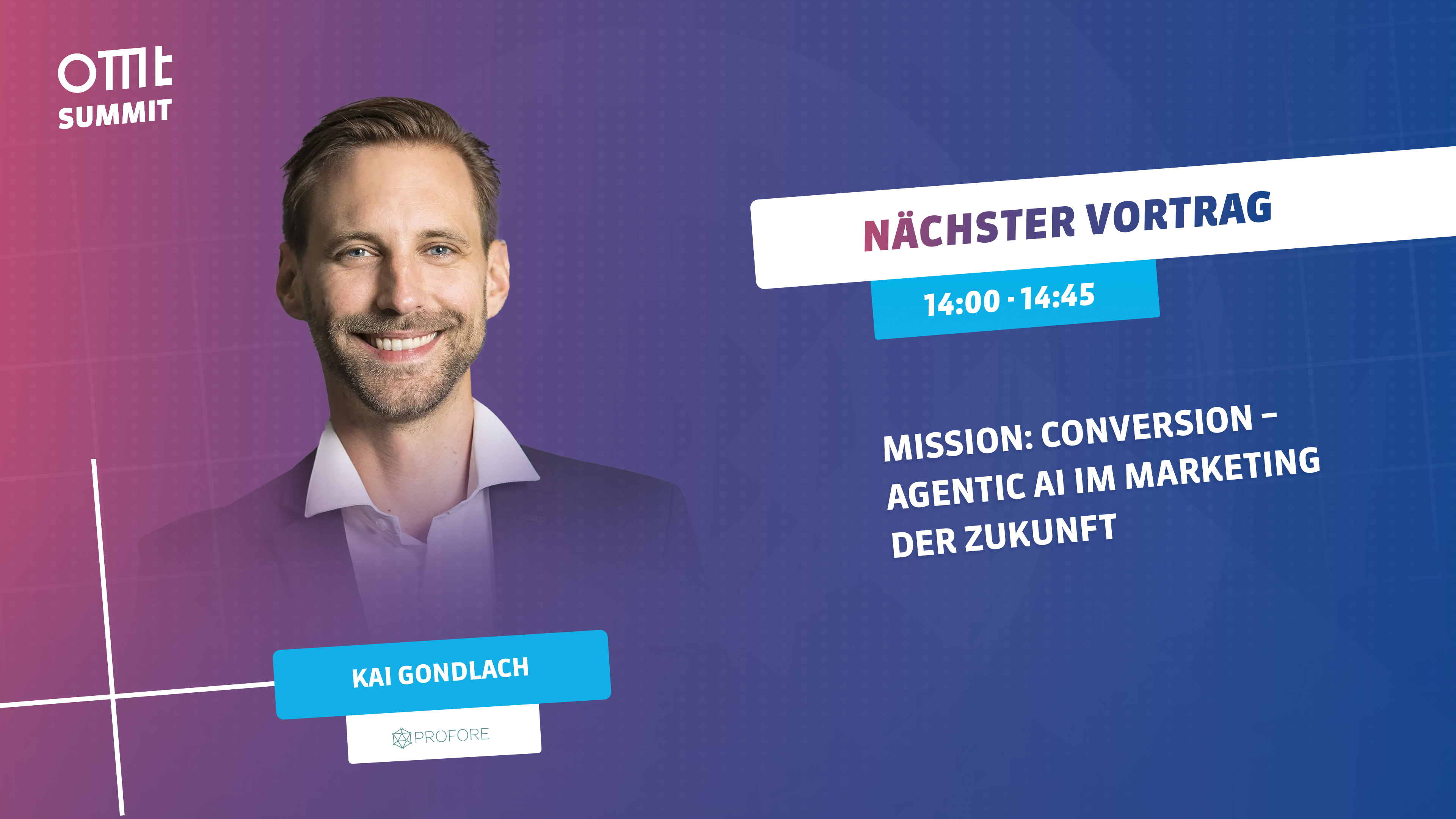 omt
SUMMIT

NÄCHSTER VORTRAG

14:00 - 14:45

MISSION: CONVERSION – AGENTIC AI IM MARKETING DER ZUKUNFT

KAI GONDLACH

PROFORE